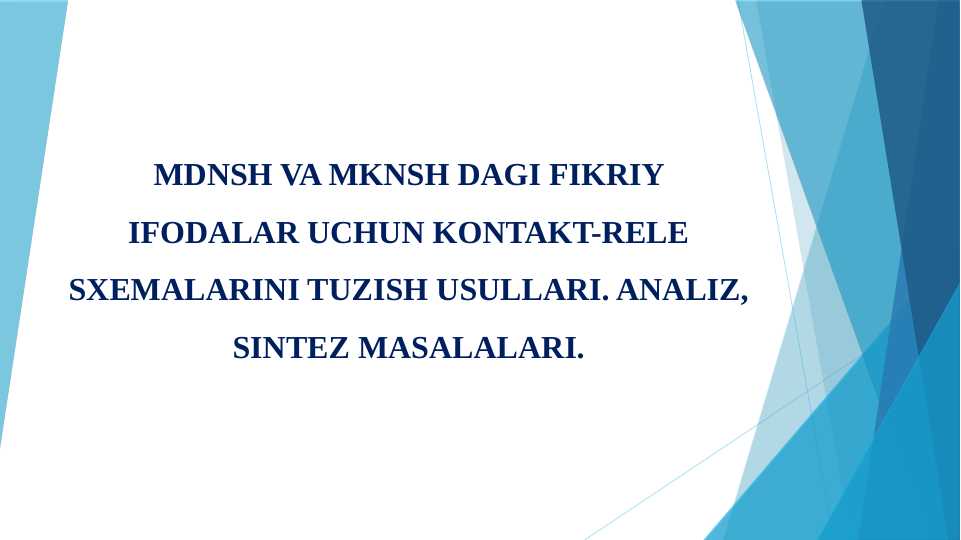 MDNSH VA MKNSH DAGI FIKRIY IFODALAR UCHUN KONTAKT-RELE SXEMALARINI TUZISH USULLARI. ANALIZ, SINTEZ MASALALARI.